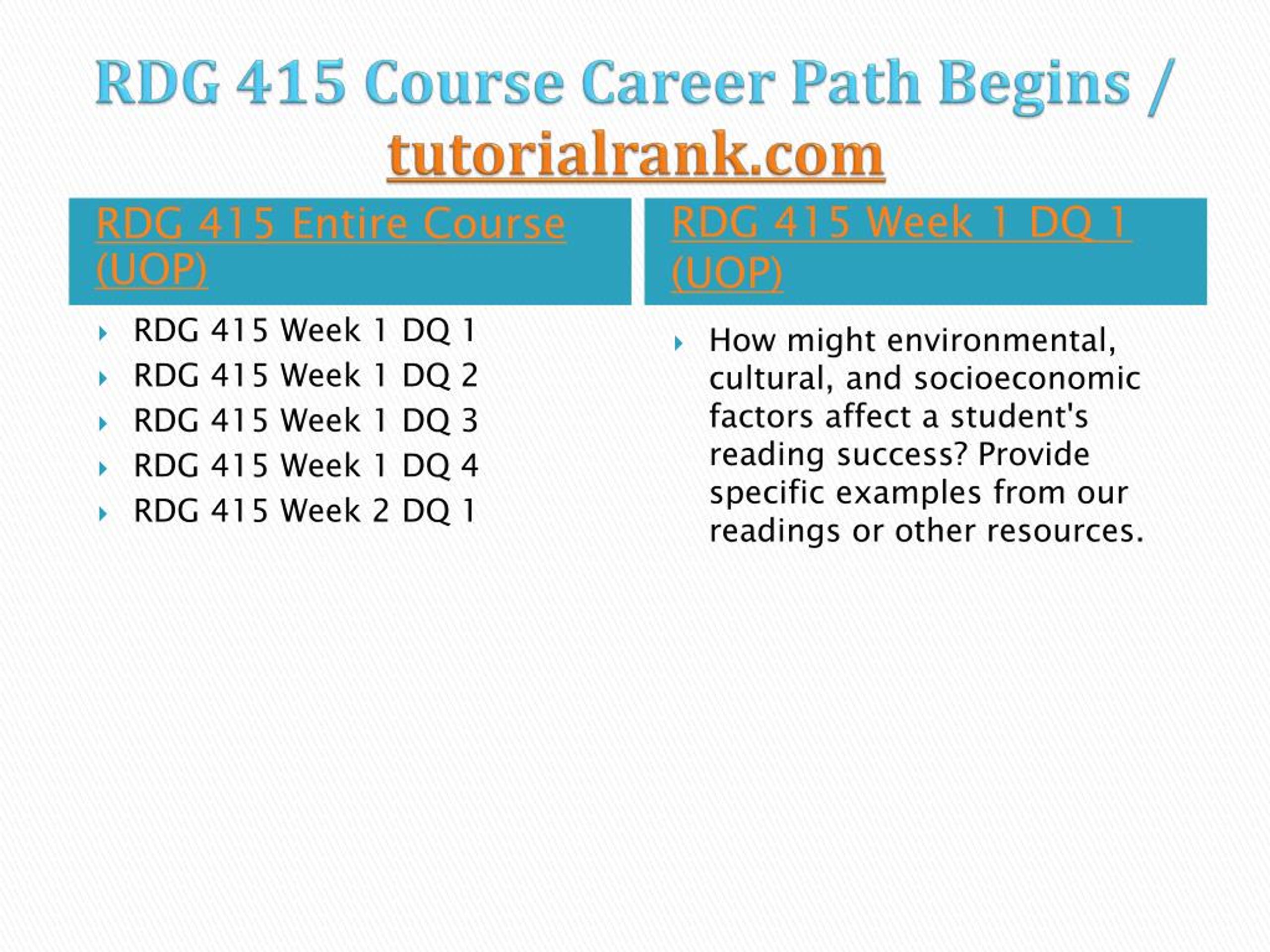 RDG 415 Course Career Path Begins / tutorialrank.com

RDG 415 Entire Course (UOP)

RDG 415 Week 1 DQ 1
RDG 415 Week 1 DQ 2
RDG 415 Week 1 DQ 3
RDG 415 Week 1 DQ 4
RDG 415 Week 2 DQ 1

RDG 415 Week 1 DQ 1 (UOP)

How might environmental, cultural, and socioeconomic factors affect a student's reading success? Provide specific examples from our readings or other resources.